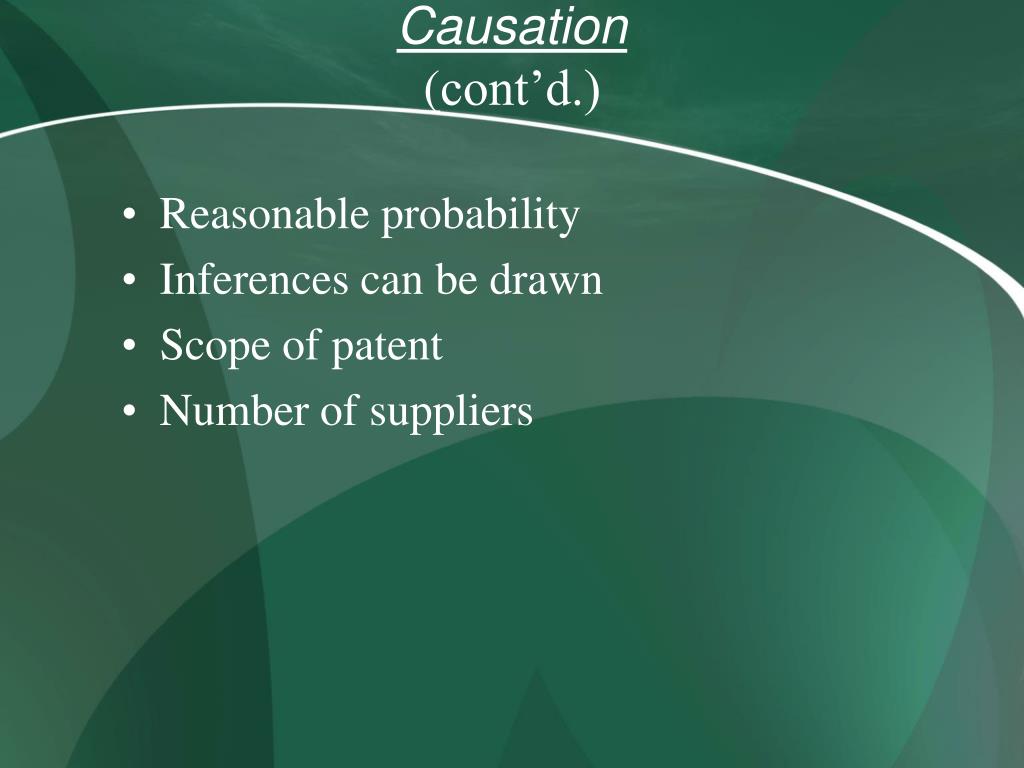 Causation
(cont’d.)

• Reasonable probability
• Inferences can be drawn
• Scope of patent
• Number of suppliers